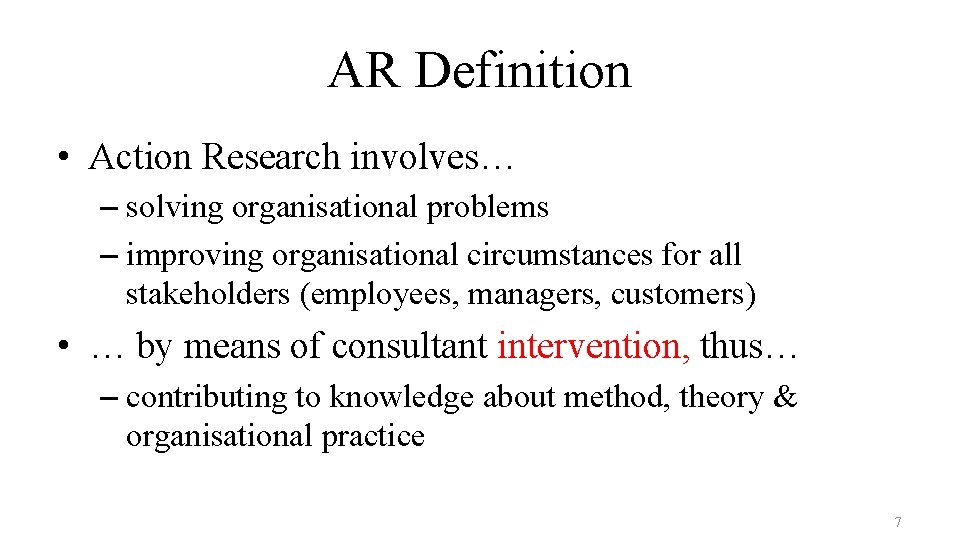 AR Definition

• Action Research involves…

– solving organisational problems

– improving organisational circumstances for all stakeholders (employees, managers, customers)

• … by means of consultant intervention, thus…

– contributing to knowledge about method, theory & organisational practice

7